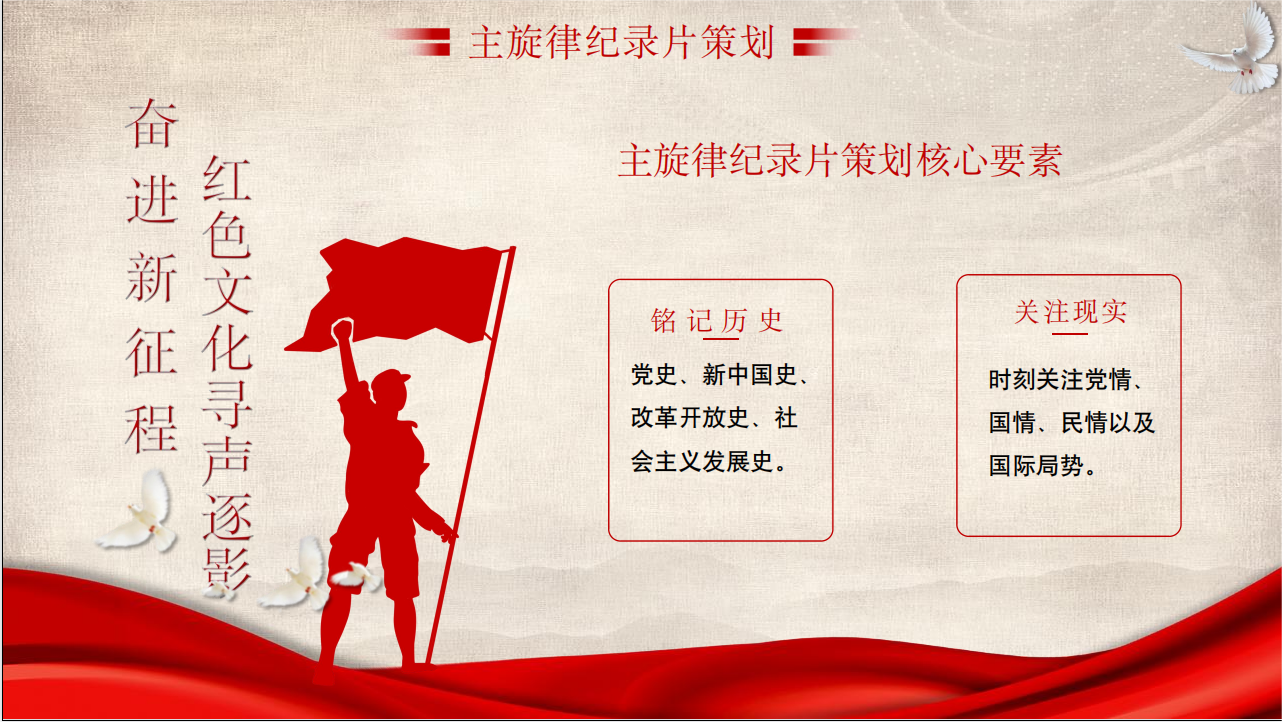 主旋律纪录片策划

奋进新征程

红色文化寻声逐影

主旋律纪录片策划核心要素

铭记历史

党史、新中国史、改革开放史、社会主义发展史。

关注现实

时刻关注党情、国情、民情以及国际局势。